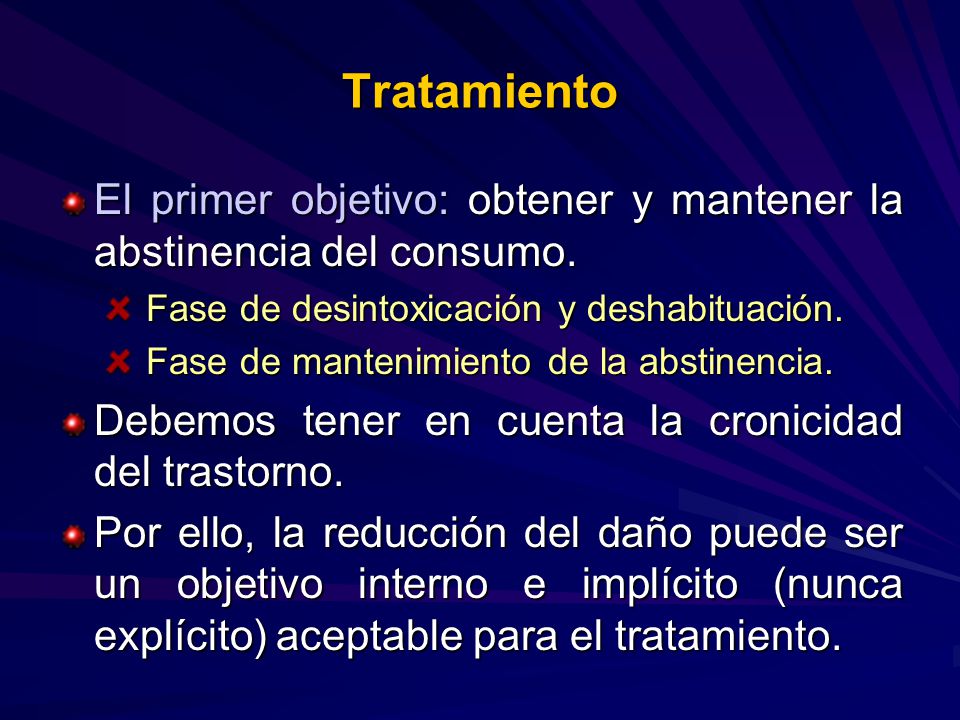 Tratamiento

El primer objetivo: obtener y mantener la abstinencia del consumo.

Fase de desintoxicación y deshabituación.

Fase de mantenimiento de la abstinencia.

Debemos tener en cuenta la cronicidad del trastorno.

Por ello, la reducción del daño puede ser un objetivo interno e implícito (nunca explícito) aceptable para el tratamiento.